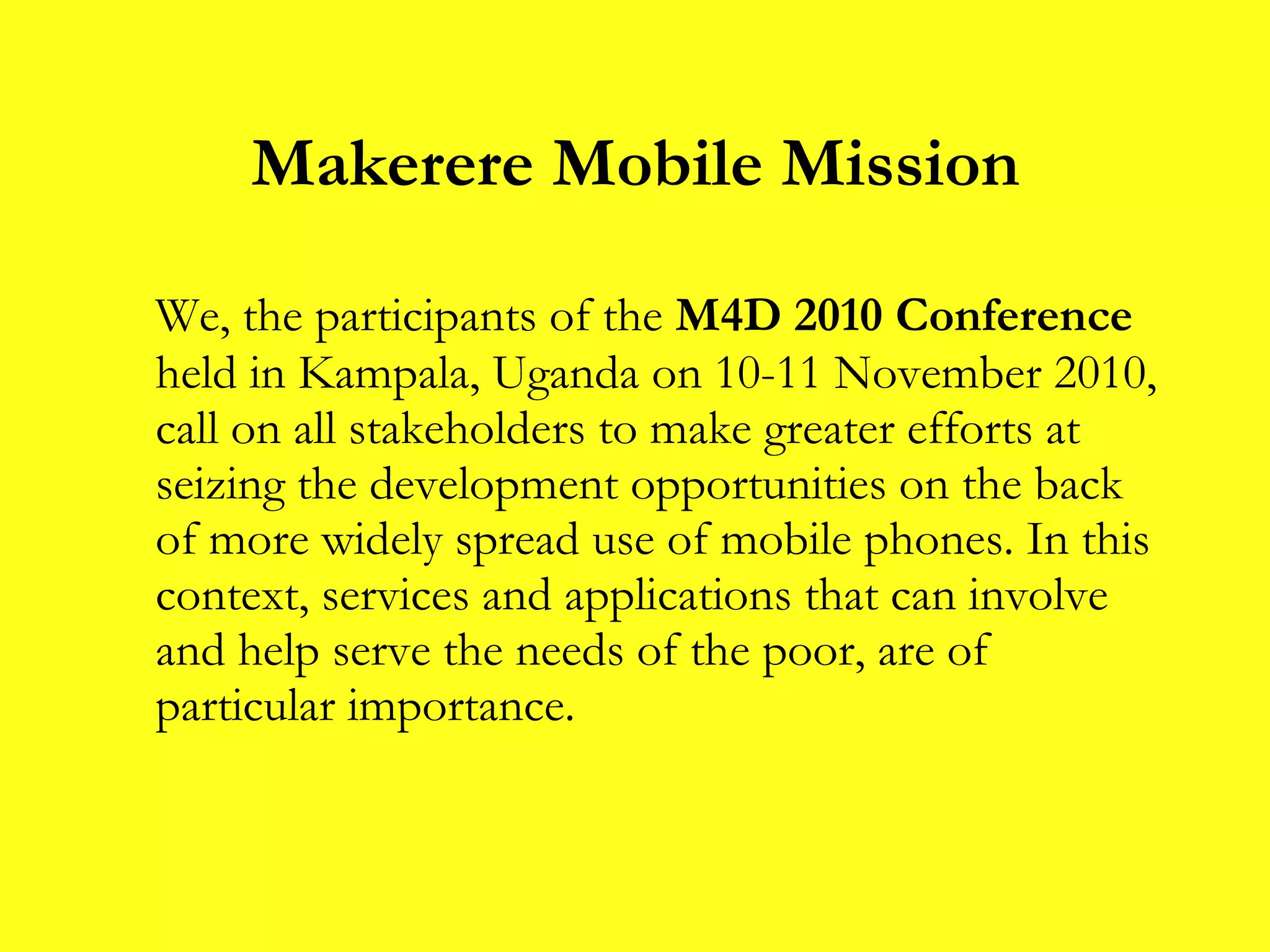 Makerere Mobile Mission

We, the participants of the M4D 2010 Conference held in Kampala, Uganda on 10-11 November 2010, call on all stakeholders to make greater efforts at seizing the development opportunities on the back of more widely spread use of mobile phones. In this context, services and applications that can involve and help serve the needs of the poor, are of particular importance.